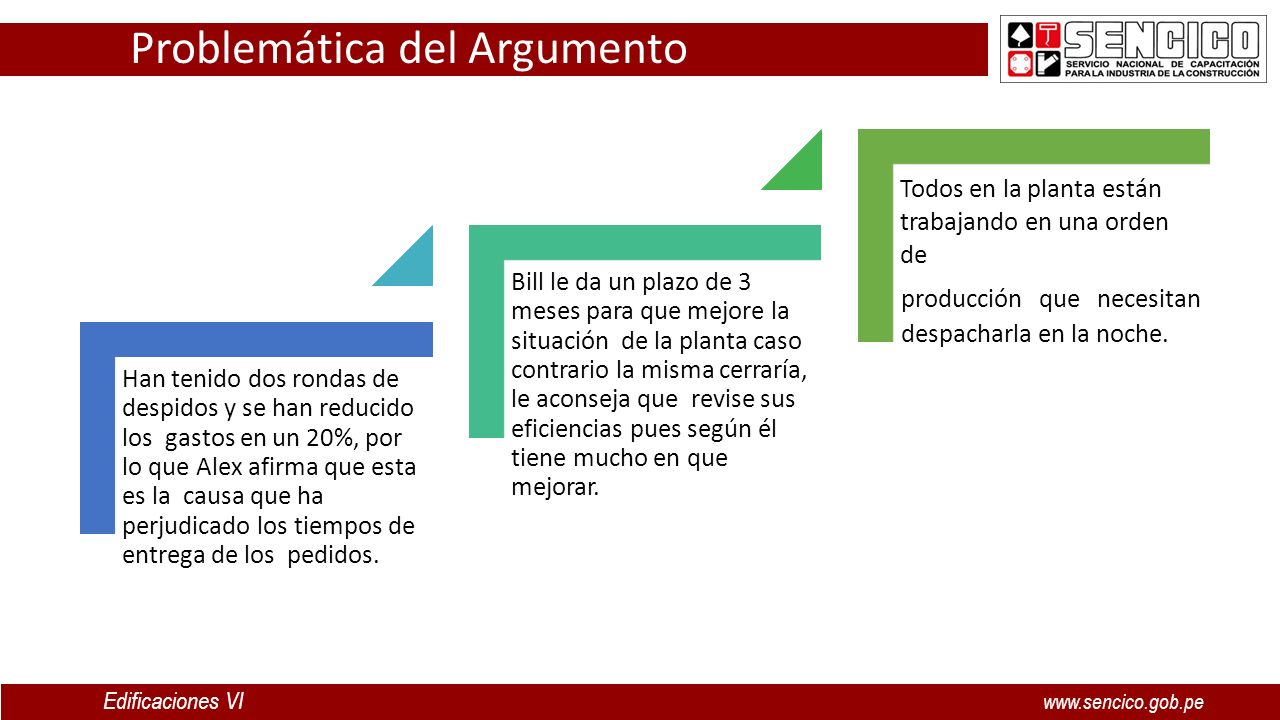 Problemática del Argumento

SENCICO
SERVICIO NACIONAL DE CAPACITACIÓN PARA LA INDUSTRIA DE LA CONSTRUCCIÓN

Han tenido dos rondas de despidos y se han reducido los gastos en un 20%, por lo que Alex afirma que esta es la causa que ha perjudicado los tiempos de entrega de los pedidos.

Bill le da un plazo de 3 meses para que mejore la situación de la planta caso contrario la misma cerraría, le aconseja que revise sus eficiencias pues según él tiene mucho en que mejorar.

Todos en la planta están trabajando en una orden de

producción que necesitan despacharla en la noche.

Edificaciones VI

www.sencico.gob.pe